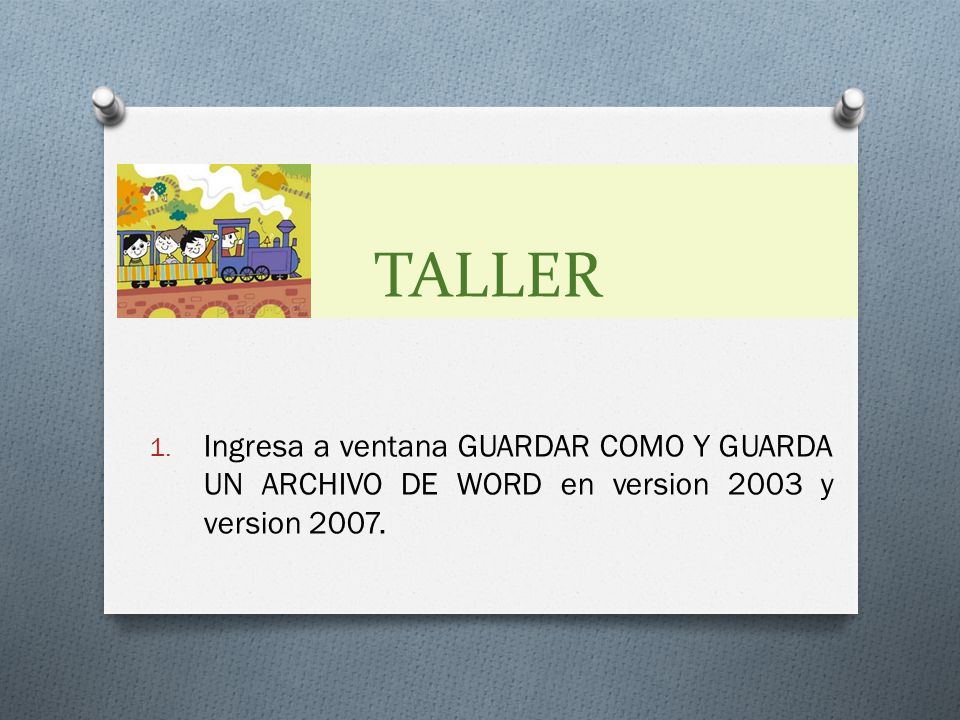 TALLER

1. Ingresa a ventana GUARDAR COMO Y GUARDA UN ARCHIVO DE WORD en version 2003 y version 2007.